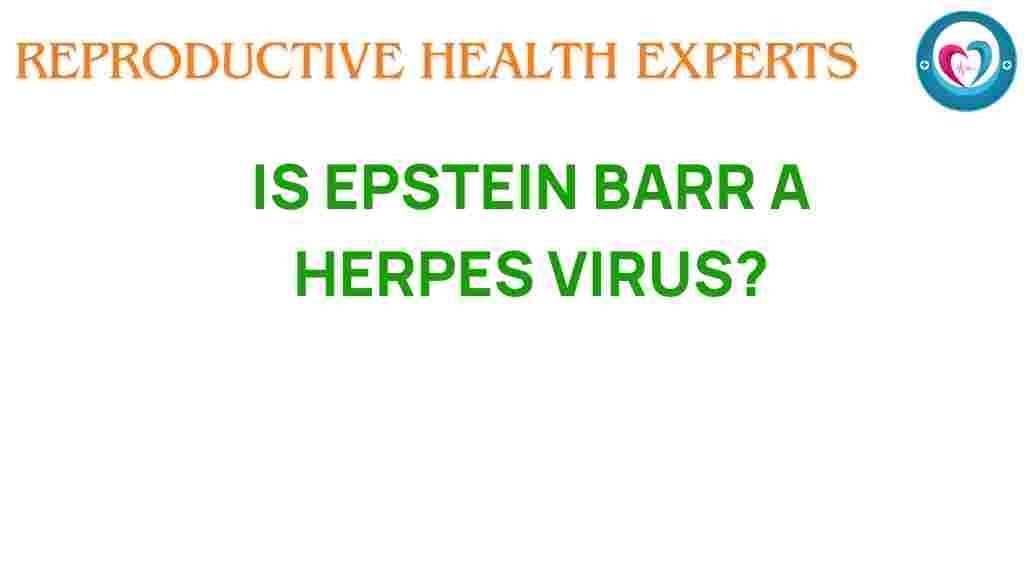 REPRODUCTIVE HEALTH EXPERTS

IS EPSTEIN BARR A HERPES VIRUS?